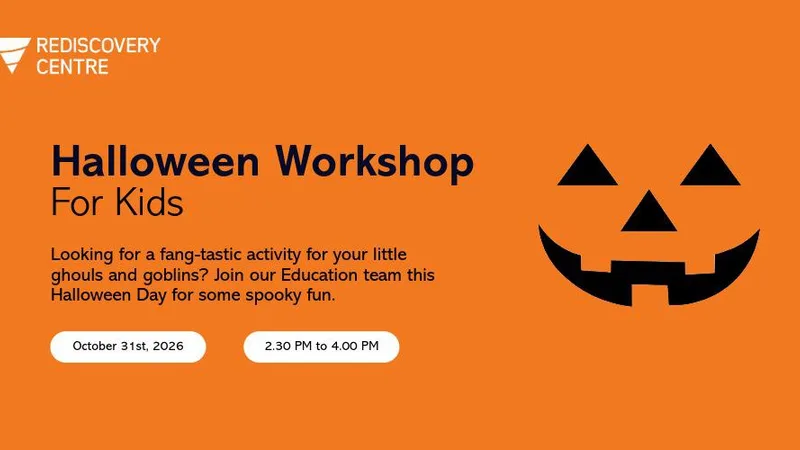 REDISCOVERY
CENTRE

Halloween Workshop
For Kids

Looking for a fang-tastic activity for your little ghouls and goblins? Join our Education team this Halloween Day for some spooky fun.

October 31st, 2026

2.30 PM to 4.00 PM